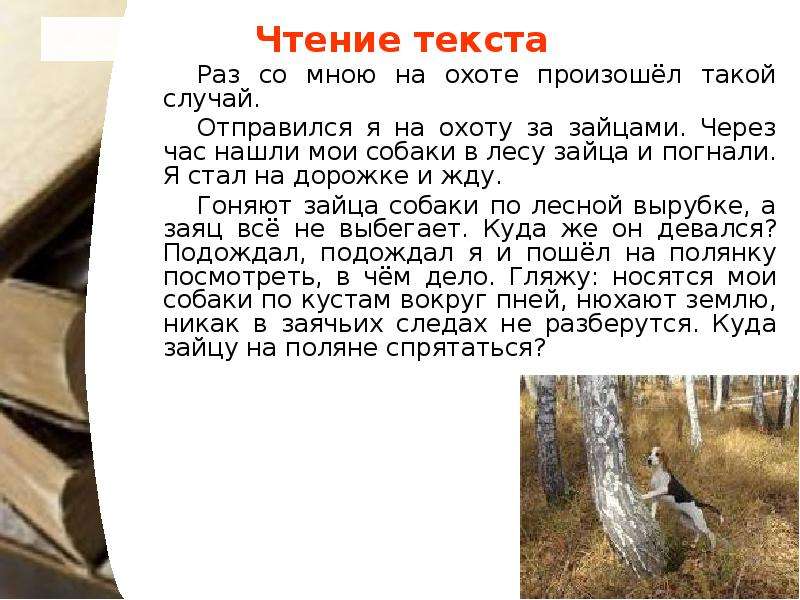 Чтение текста

Раз со мною на охоте произошёл такой случай.

Отправился я на охоту за зайцами. Через час нашли мои собаки в лесу зайца и погнали. Я стал на дорожке и жду.

Гоняют зайца собаки по лесной вырубке, а заяц всё не выбегает. Куда же он девался? Подождал, подождал я и пошёл на полянку посмотреть, в чём дело. Гляжу: носятся мои собаки по кустам вокруг пней, нюхают землю, никак в заячьих следах не разберутся. Куда зайцу на поляне спрятаться?